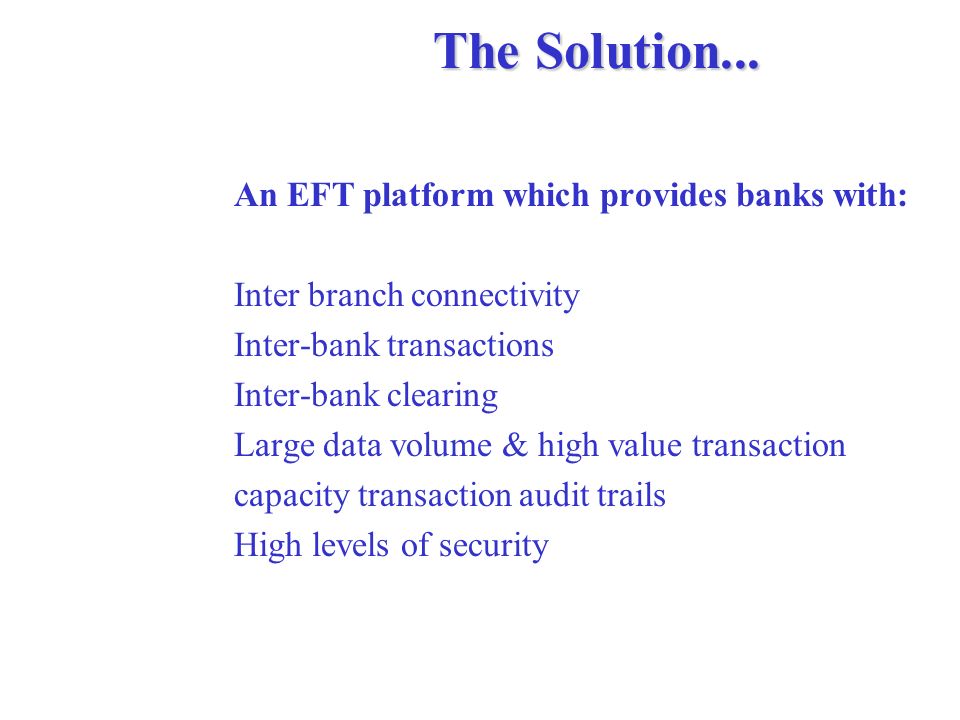 The Solution...

An EFT platform which provides banks with:

Inter branch connectivity
Inter-bank transactions
Inter-bank clearing
Large data volume & high value transaction
capacity transaction audit trails
High levels of security